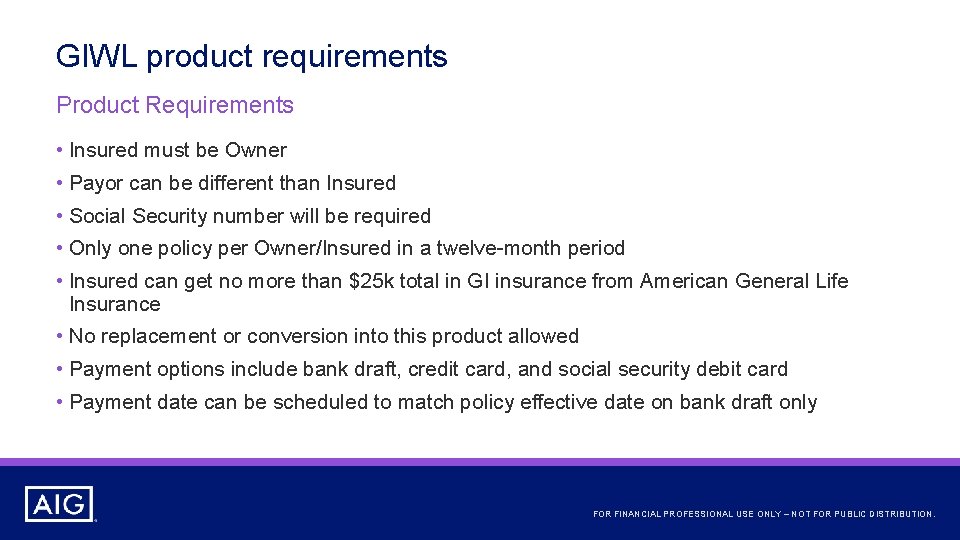 GIWL product requirements

Product Requirements

• Insured must be Owner
• Payor can be different than Insured
• Social Security number will be required
• Only one policy per Owner/Insured in a twelve-month period
• Insured can get no more than \$25k total in GI insurance from American General Life Insurance
• No replacement or conversion into this product allowed
• Payment options include bank draft, credit card, and social security debit card
• Payment date can be scheduled to match policy effective date on bank draft only

AIG

FOR FINANCIAL PROFESSIONAL USE ONLY – NOT FOR PUBLIC DISTRIBUTION.